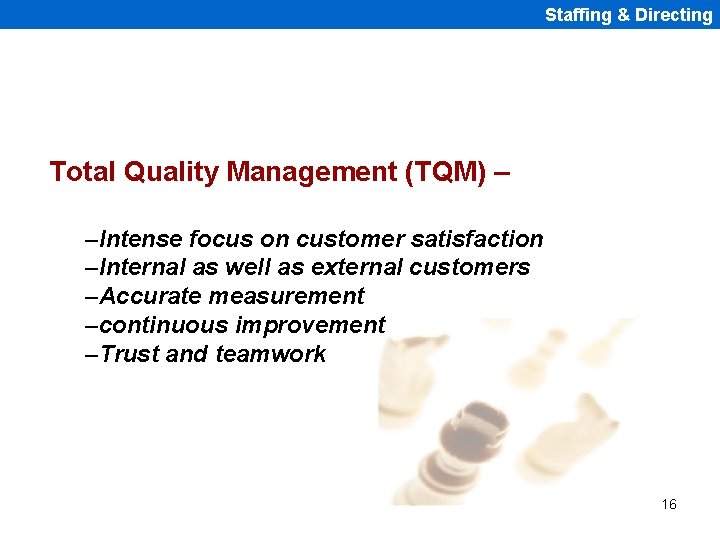 Staffing & Directing

Total Quality Management (TQM) –

–Intense focus on customer satisfaction
–Internal as well as external customers
–Accurate measurement
–continuous improvement
–Trust and teamwork

16